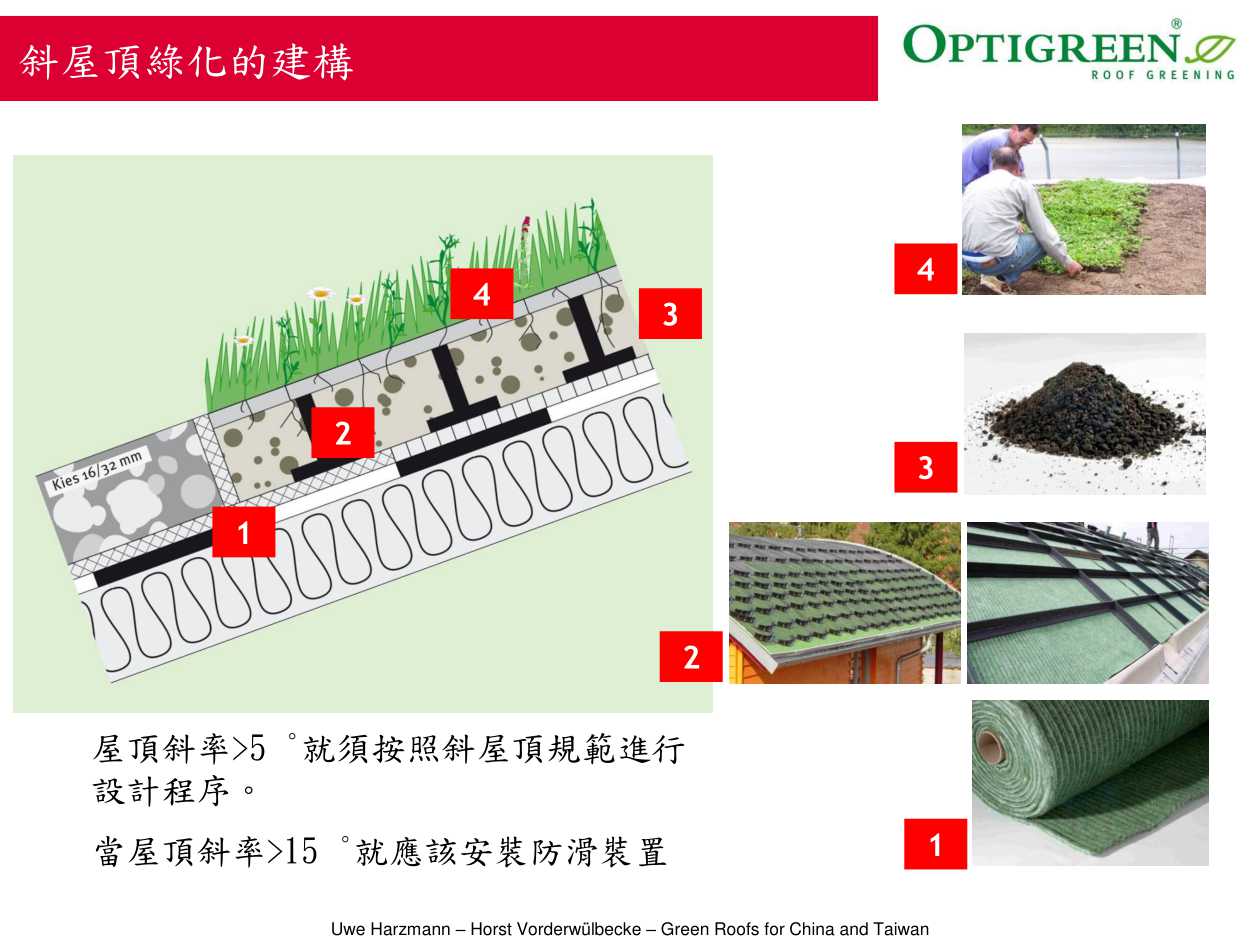 斜屋頂綠化的建構

OPTIGREEN®
ROOF GREENING

Kies 16/32 mm

4

3

2

1

4

3

2

1

屋頂斜率>5 °就須按照斜屋頂規範進行設計程序。

當屋頂斜率>15 °就應該安裝防滑裝置

Uwe Harzmann – Horst Vorderwülbecke – Green Roofs for China and Taiwan